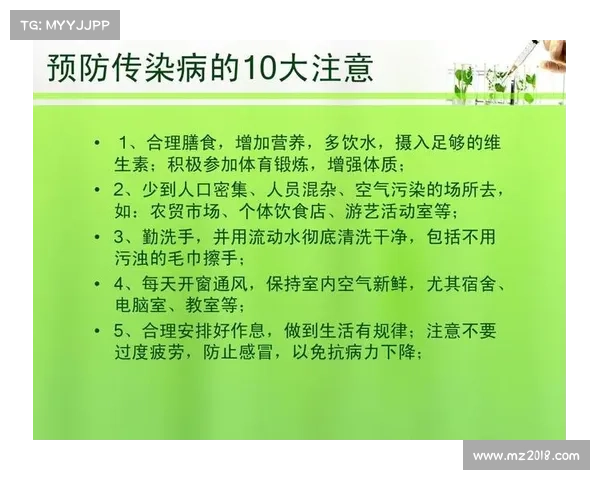 TG: MYYJJPP

预防传染病的10大注意

• 1、合理膳食，增加营养，多饮水，摄入足够的维生素；积极参加体育锻炼，增强体质；

• 2、少到人口密集、人员混杂、空气污染的场所去，如：农贸市场、个体饮食店、游艺活动室等；

• 3、勤洗手，并用流动水彻底清洗干净，包括不用污浊的毛巾擦手；

• 4、每天开窗通风，保持室内空气新鲜，尤其宿舍、电脑室、教室等；

• 5、合理安排好作息，做到生活有规律；注意不要过度疲劳，防止感冒，以免抗病力下降；

www.mz2018.com